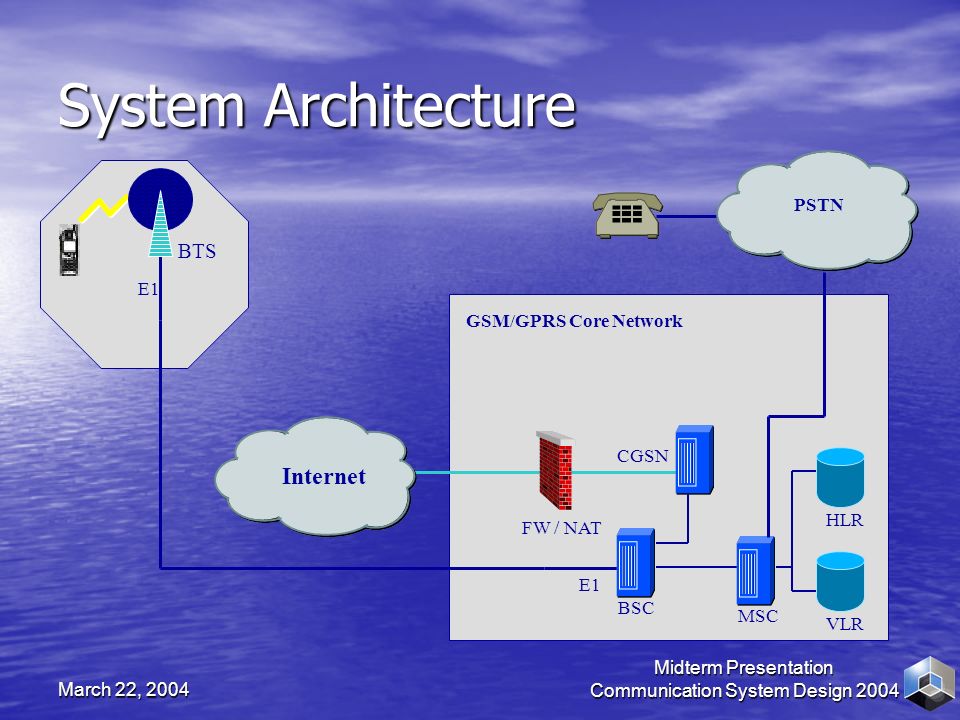 System Architecture

BTS

E1

PSTN

GSM/GPRS Core Network

Internet

CGSN

FW / NAT

HLR

E1

BSC

MSC

VLR

March 22, 2004

Midterm Presentation
Communication System Design 2004